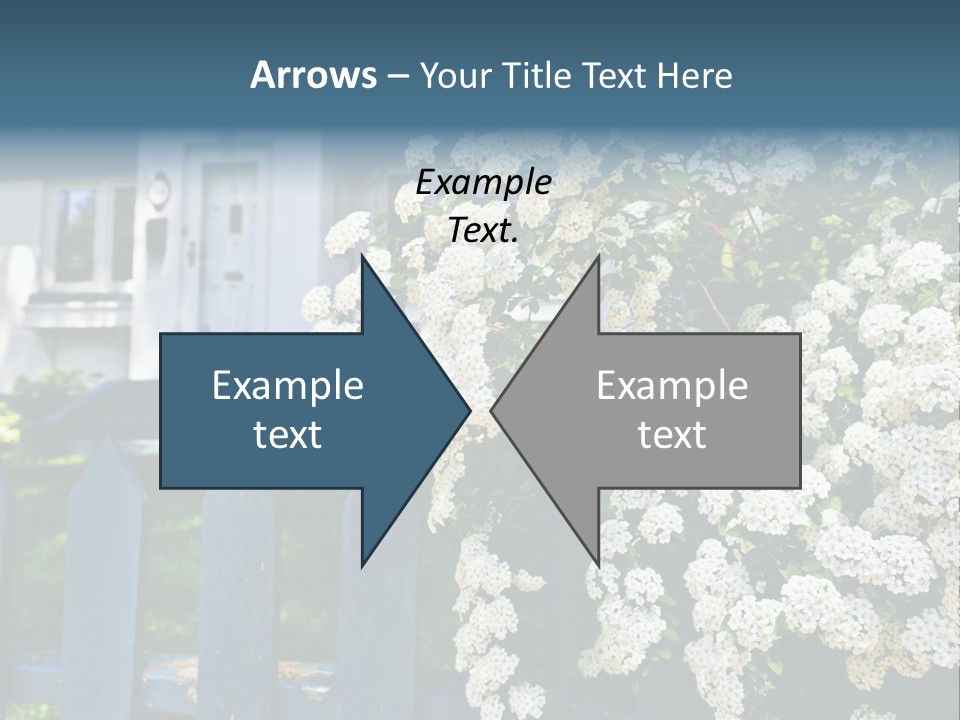 Arrows – Your Title Text Here

Example Text.

Example text

Example text